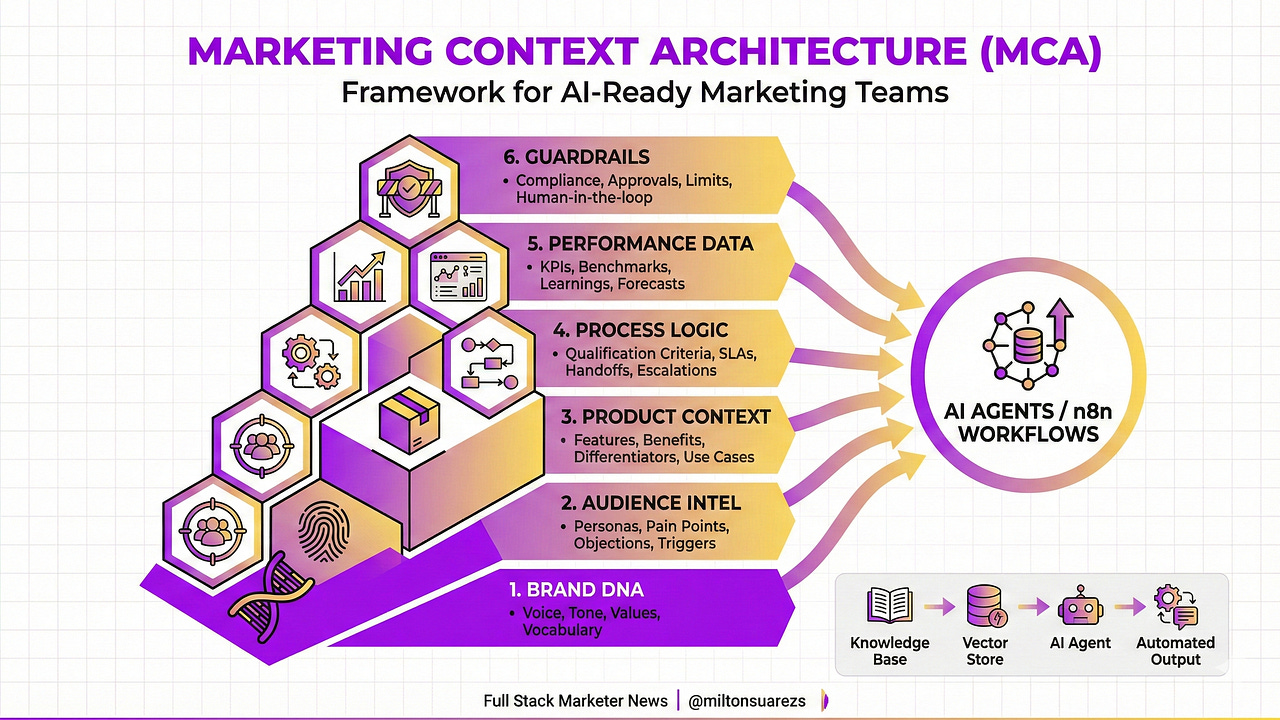 MARKETING CONTEXT ARCHITECTURE (MCA)
Framework for AI-Ready Marketing Teams

6. GUARDRAILS
• Compliance, Approvals, Limits, Human-in-the-loop

5. PERFORMANCE DATA
• KPIs, Benchmarks, Learnings, Forecasts

4. PROCESS LOGIC
• Qualification Criteria, SLAs, Handoffs, Escalations

3. PRODUCT CONTEXT
• Features, Benefits, Differentiators, Use Cases

2. AUDIENCE INTEL
• Personas, Pain Points, Objections, Triggers

1. BRAND DNA
• Voice, Tone, Values, Vocabulary

AI AGENTS / n8n WORKFLOWS

Knowledge Base
Vector Store
AI Agent
Automated Output

Full Stack Marketer News | @miltonsuarezs